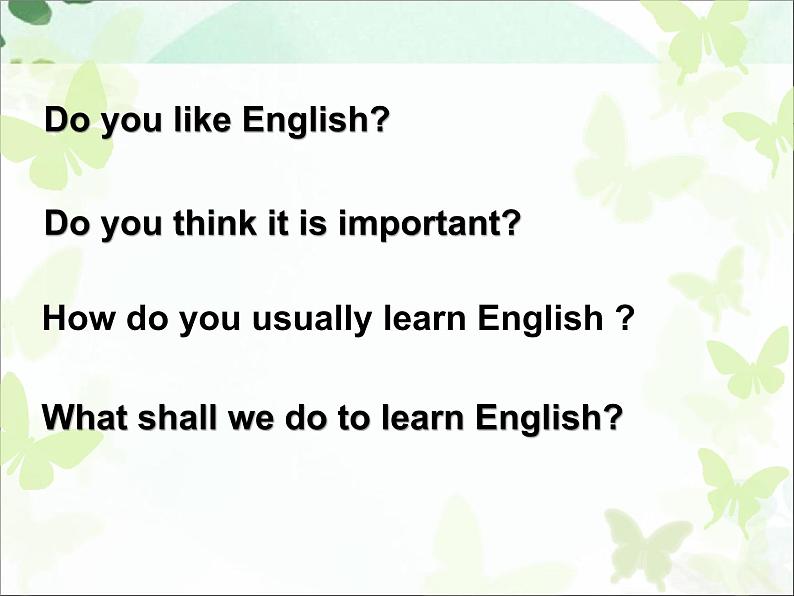 Do you like English?

Do you think it is important?

How do you usually learn English ?

What shall we do to learn English?